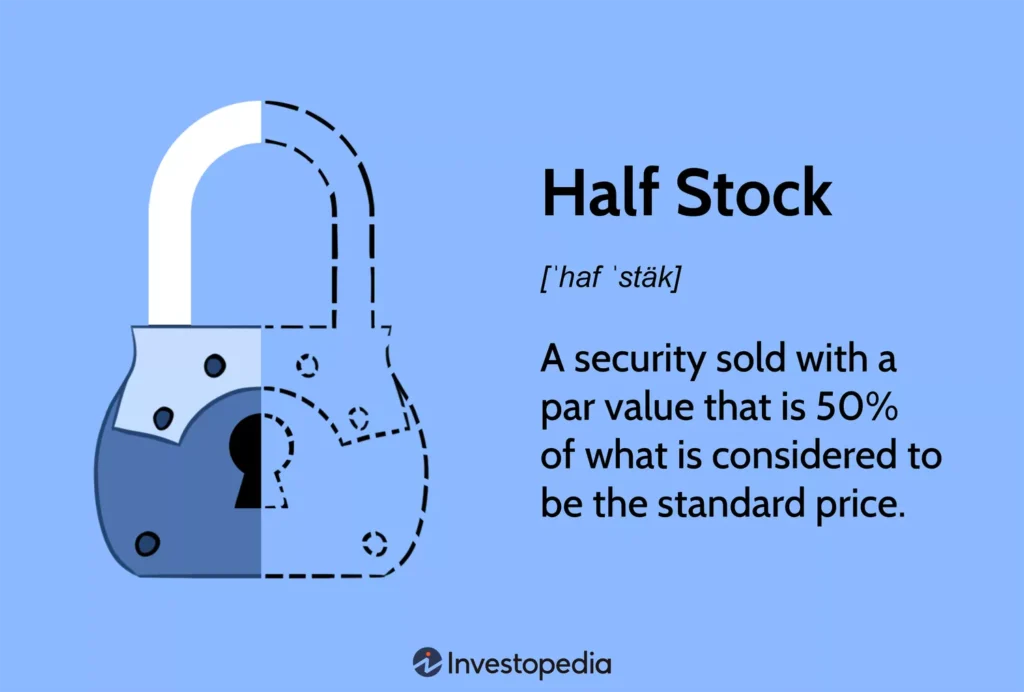 Half Stock

[ˈhaf ˈstäk]

A security sold with a par value that is 50% of what is considered to be the standard price.

Investopedia